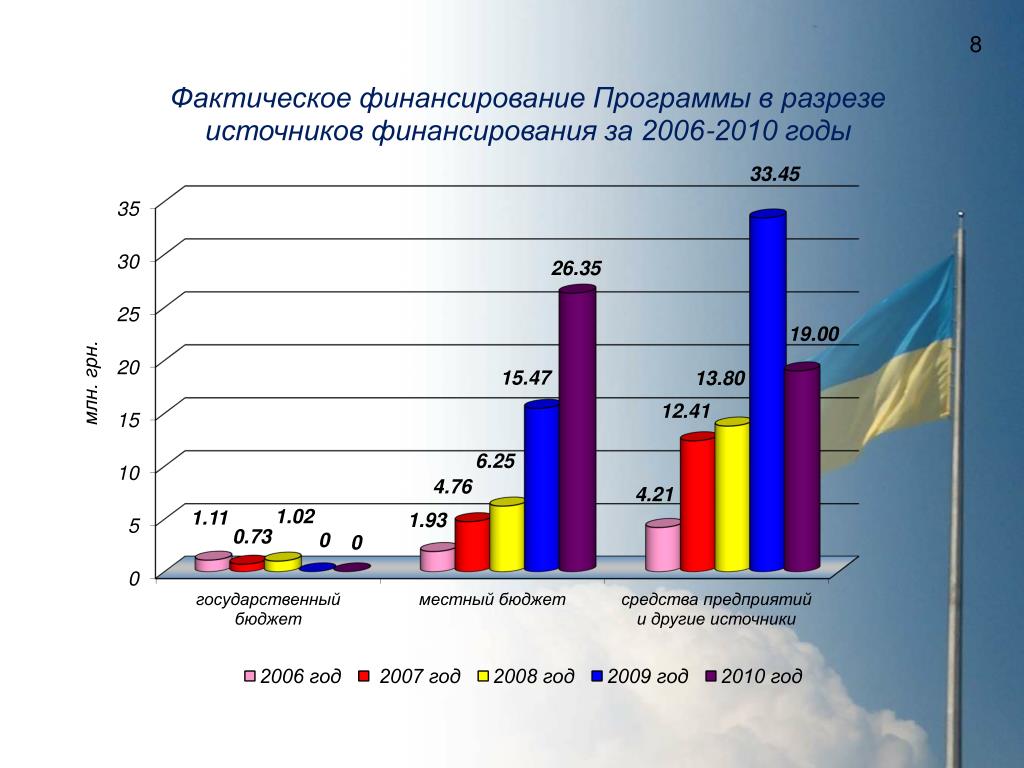 8

Фактическое финансирование Программы в разрезе источников финансирования за 2006-2010 годы

млн. грн.

35
30
25
20
15
10
5
0

1.11
0.73
1.02
0
0

1.93
4.76
6.25
15.47
26.35

4.21
12.41
13.80
33.45
19.00

государственный бюджет

местный бюджет

средства предприятий и другие источники

2006 год
2007 год
2008 год
2009 год
2010 год